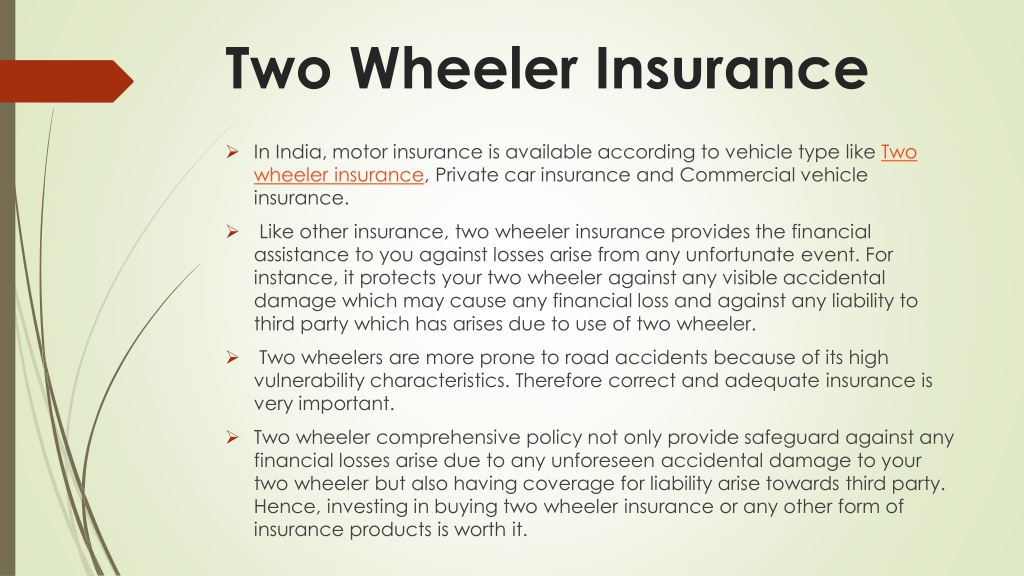 Two Wheeler Insurance

➢ In India, motor insurance is available according to vehicle type like Two wheeler insurance, Private car insurance and Commercial vehicle insurance.

➢ Like other insurance, two wheeler insurance provides the financial assistance to you against losses arise from any unfortunate event. For instance, it protects your two wheeler against any visible accidental damage which may cause any financial loss and against any liability to third party which has arises due to use of two wheeler.

➢ Two wheelers are more prone to road accidents because of its high vulnerability characteristics. Therefore correct and adequate insurance is very important.

➢ Two wheeler comprehensive policy not only provide safeguard against any financial losses arise due to any unforeseen accidental damage to your two wheeler but also having coverage for liability arise towards third party. Hence, investing in buying two wheeler insurance or any other form of insurance products is worth it.